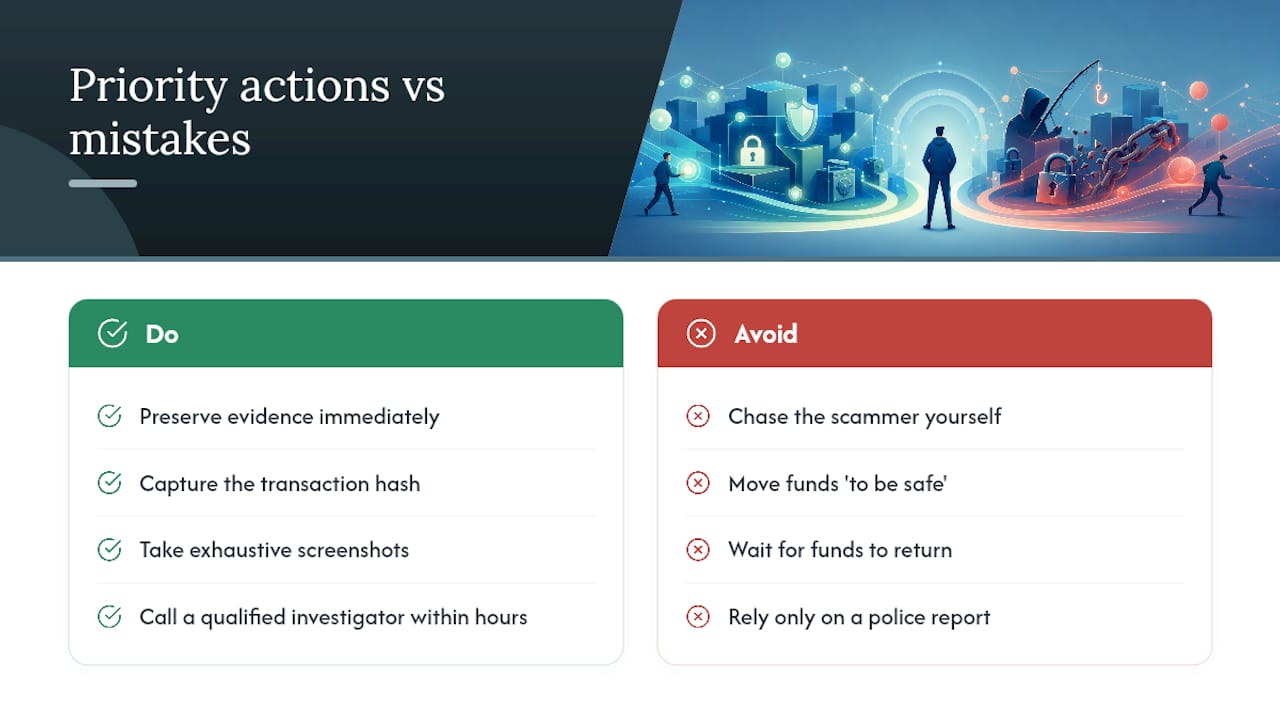 Priority actions vs mistakes

Do

Preserve evidence immediately

Capture the transaction hash

Take exhaustive screenshots

Call a qualified investigator within hours

Avoid

Chase the scammer yourself

Move funds 'to be safe'

Wait for funds to return

Rely only on a police report